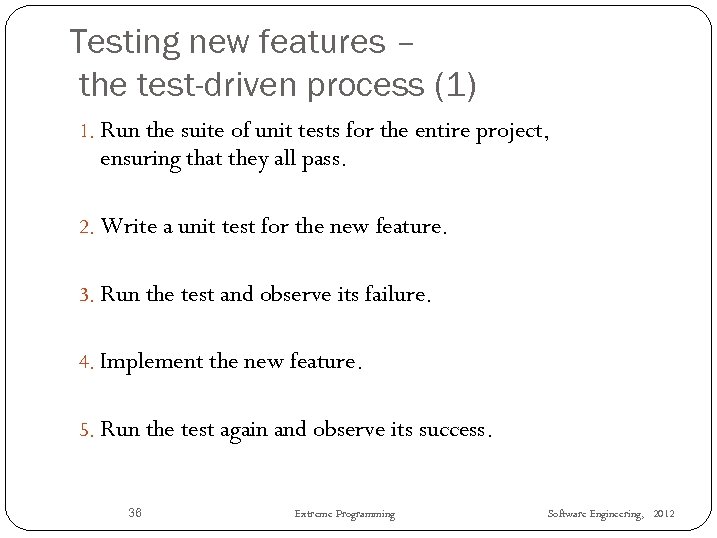 Testing new features – the test-driven process (1)

1. Run the suite of unit tests for the entire project, ensuring that they all pass.

2. Write a unit test for the new feature.

3. Run the test and observe its failure.

4. Implement the new feature.

5. Run the test again and observe its success.

36 Extreme Programming Software Engineering, 2012